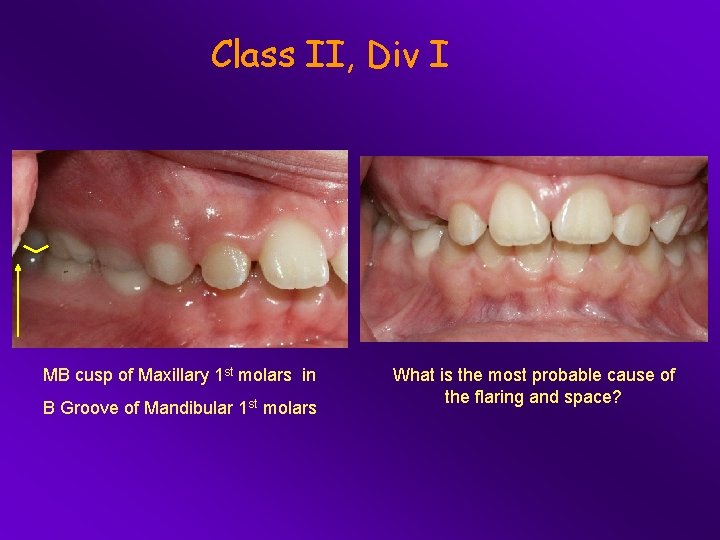 Class II, Div I

MB cusp of Maxillary 1$^{st}$ molars in

B Groove of Mandibular 1$^{st}$ molars

What is the most probable cause of the flaring and space?